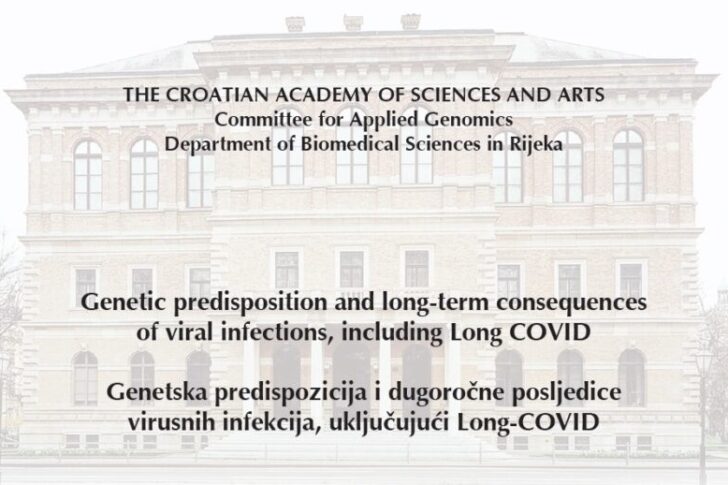 THE CROATIAN ACADEMY OF SCIENCES AND ARTS
Committee for Applied Genomics
Department of Biomedical Sciences in Rijeka

Genetic predisposition and long-term consequences of viral infections, including Long COVID

Genetska predispozicija i dugoročne posljedice virusnih infekcija, uključujući Long-COVID